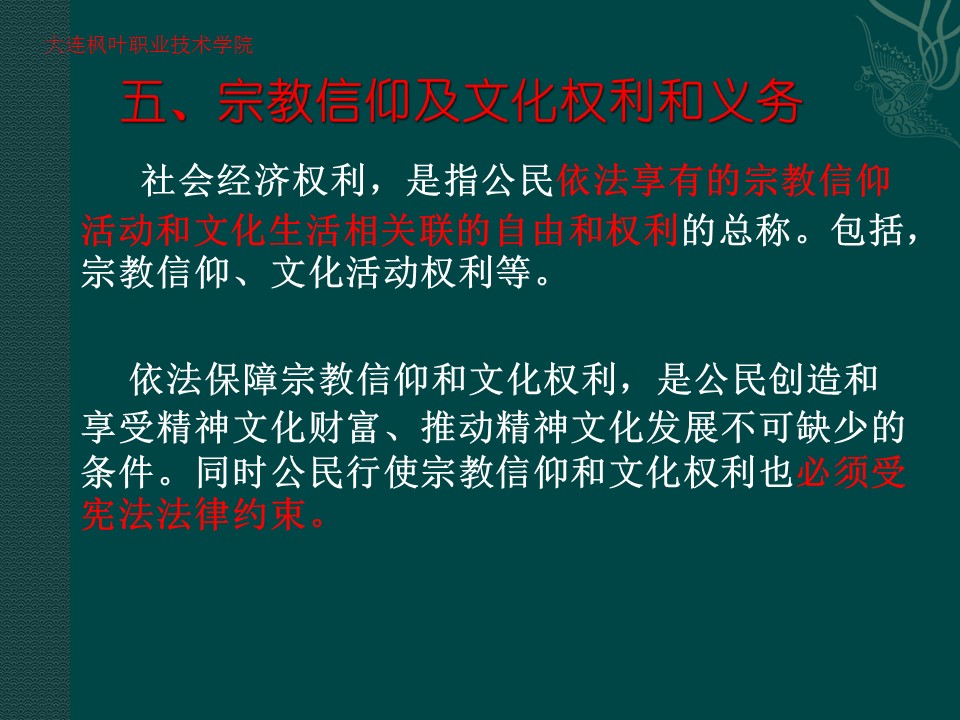 大连枫叶职业技术学院

五、宗教信仰及文化权利和义务

社会经济权利，是指公民依法享有的宗教信仰活动和文化生活相关联的自由和权利的总称。包括，宗教信仰、文化活动权利等。

依法保障宗教信仰和文化权利，是公民创造和享受精神文化财富、推动精神文化发展不可缺少的条件。同时公民行使宗教信仰和文化权利也必须受宪法法律约束。